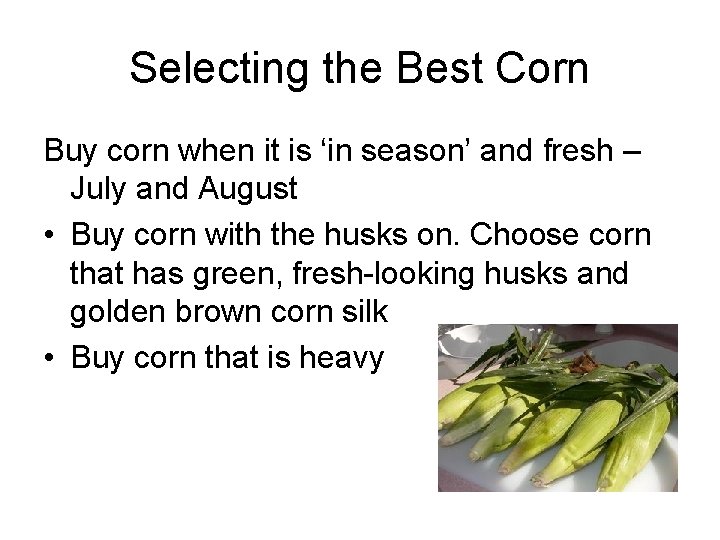 Selecting the Best Corn

Buy corn when it is ‘in season’ and fresh – July and August

• Buy corn with the husks on. Choose corn that has green, fresh-looking husks and golden brown corn silk

• Buy corn that is heavy